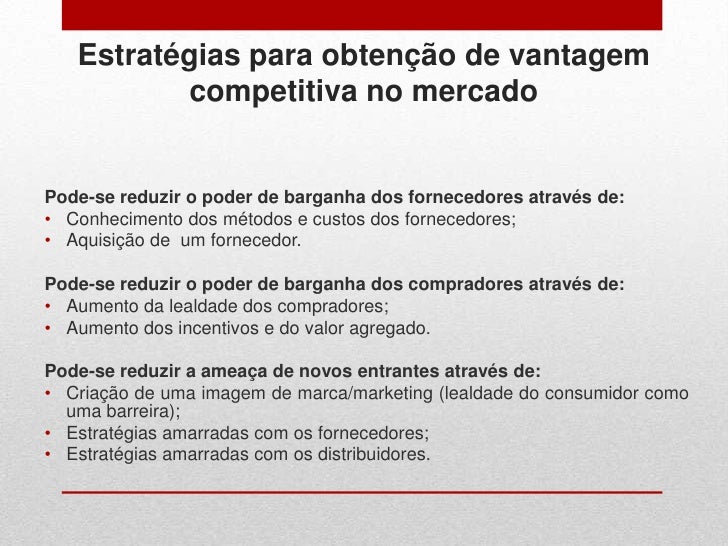 Estratégias para obtenção de vantagem competitiva no mercado

Pode-se reduzir o poder de barganha dos fornecedores através de:
• Conhecimento dos métodos e custos dos fornecedores;
• Aquisição de  um fornecedor.

Pode-se reduzir o poder de barganha dos compradores através de:
• Aumento da lealdade dos compradores;
• Aumento dos incentivos e do valor agregado.

Pode-se reduzir a ameaça de novos entrantes através de:
• Criação de uma imagem de marca/marketing (lealdade do consumidor como uma barreira);
• Estratégias amarradas com os fornecedores;
• Estratégias amarradas com os distribuidores.